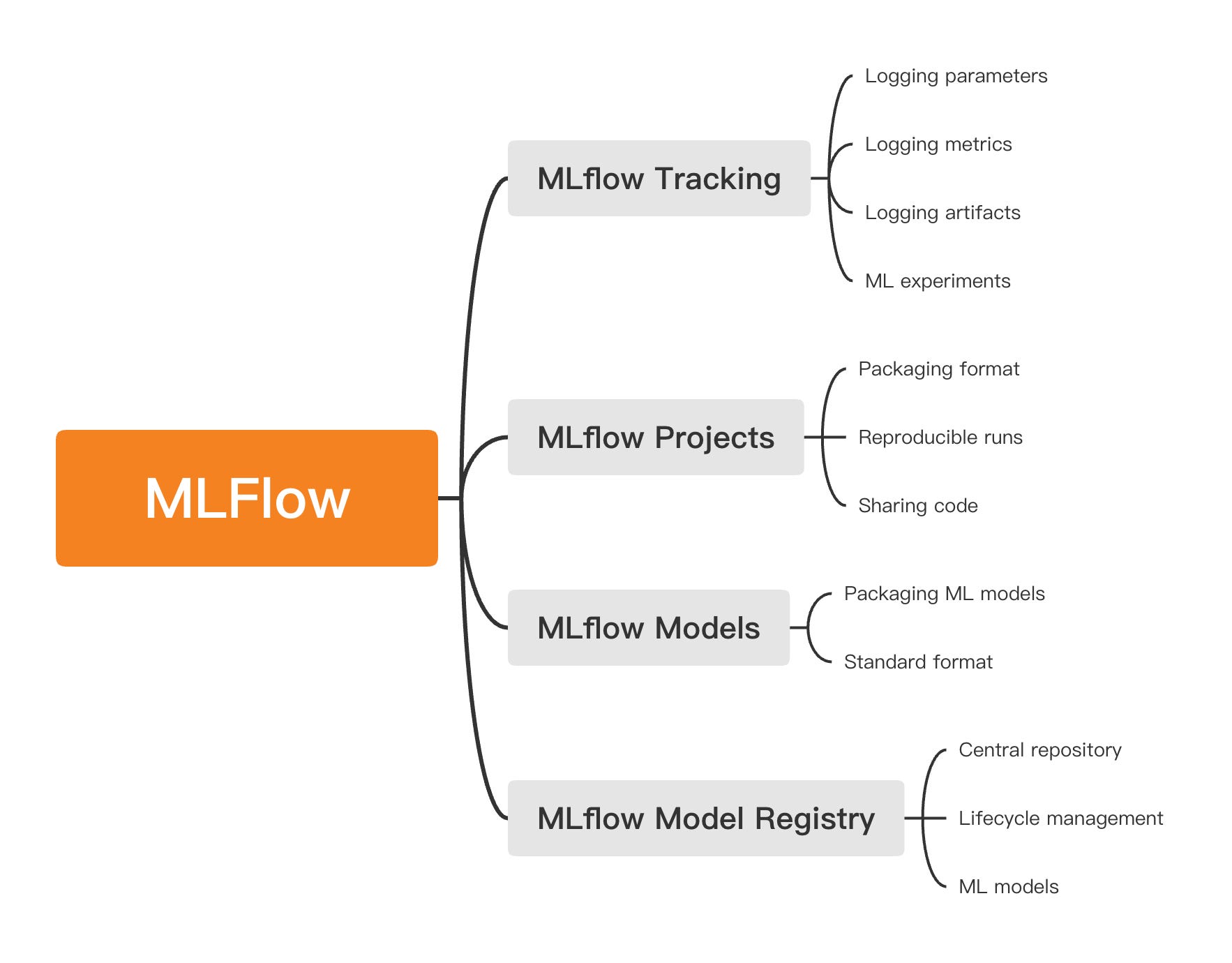 MLFlow

MLflow Tracking

Logging parameters

Logging metrics

Logging artifacts

ML experiments

MLflow Projects

Packaging format

Reproducible runs

Sharing code

MLflow Models

Packaging ML models

Standard format

MLflow Model Registry

Central repository

Lifecycle management

ML models